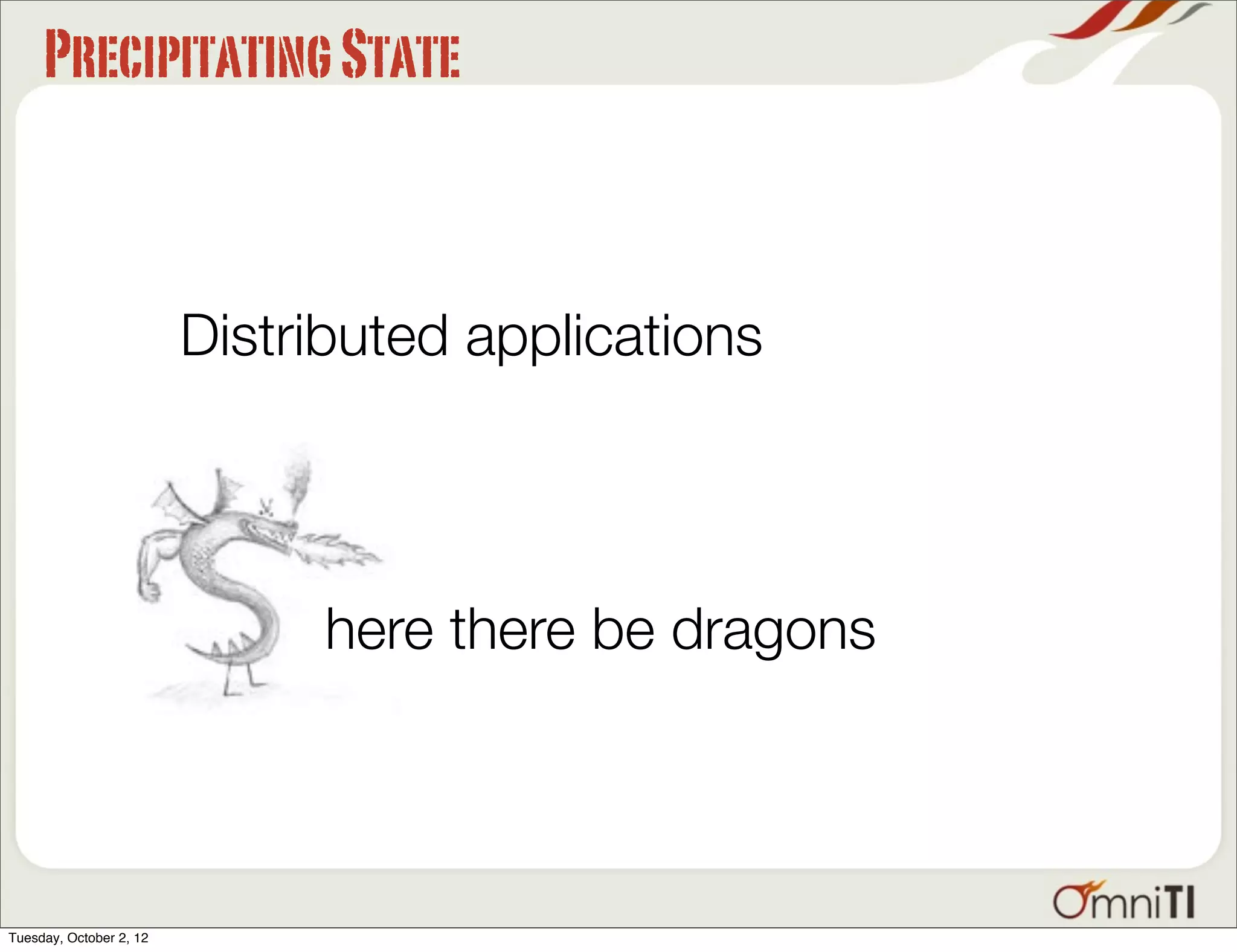 PRECIPITATING STATE

Distributed applications

here there be dragons

OmniTI

Tuesday, October 2, 12